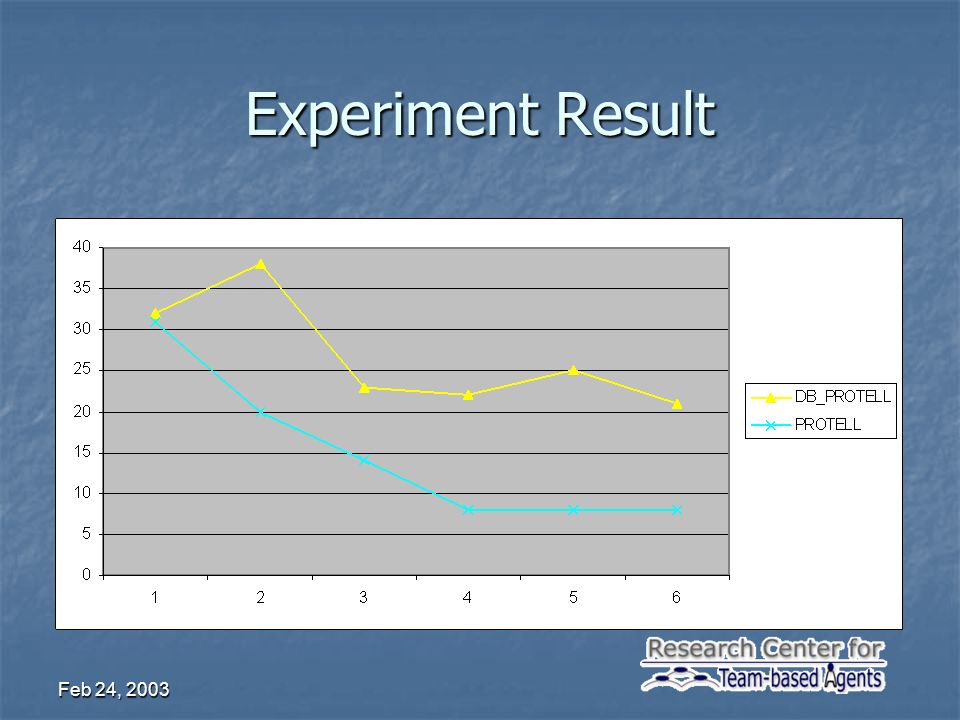 Experiment Result

40
35
30
25
20
15
10
5
0

1 2 3 4 5 6

DB_PROTELL
PROTELL

Feb 24, 2003

Research Center for
Team-based Agents